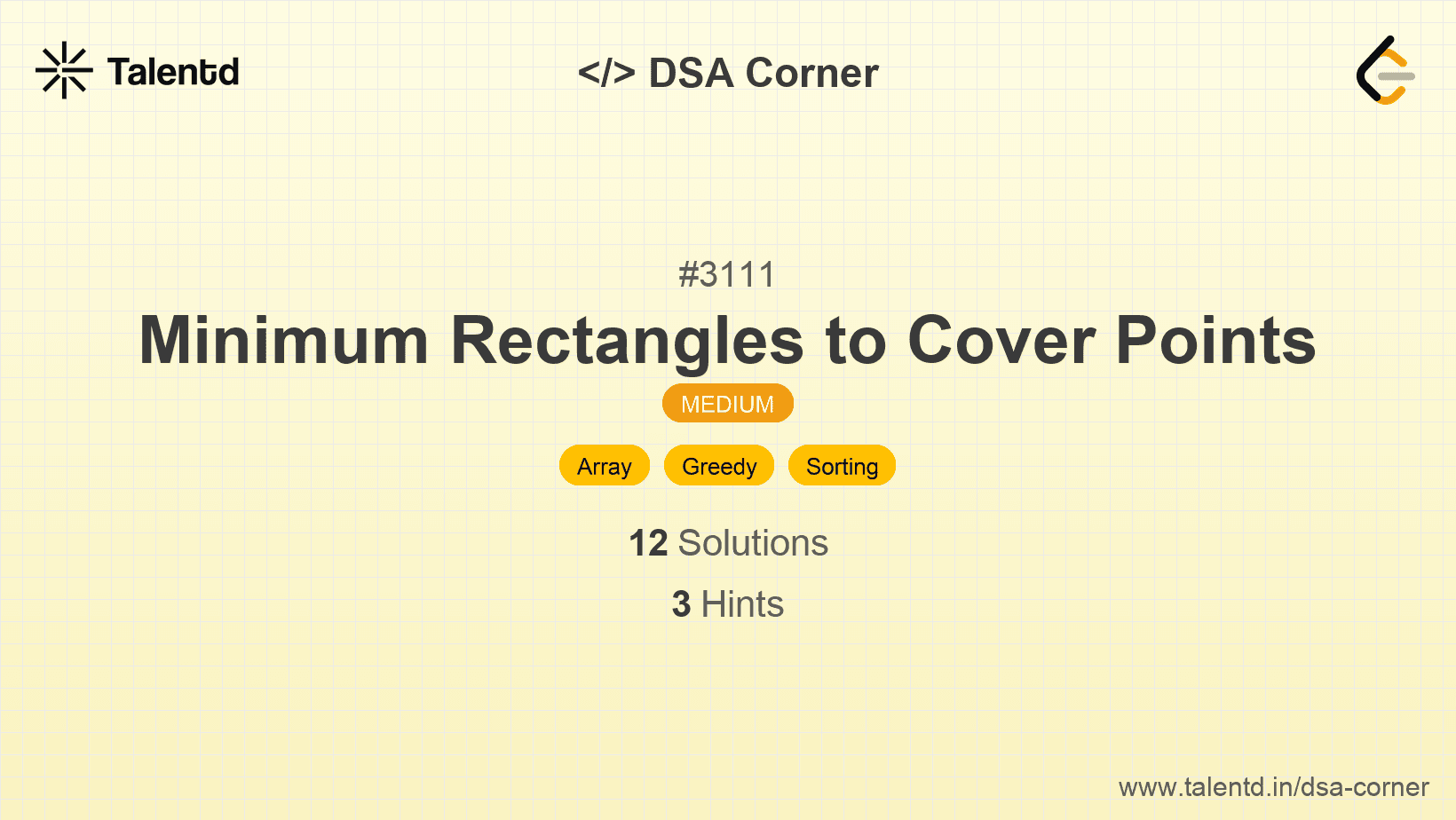 Talentd

</> DSA Corner

#3111

Minimum Rectangles to Cover Points

MEDIUM

Array Greedy Sorting

12 Solutions

3 Hints

www.talentd.in/dsa-corner